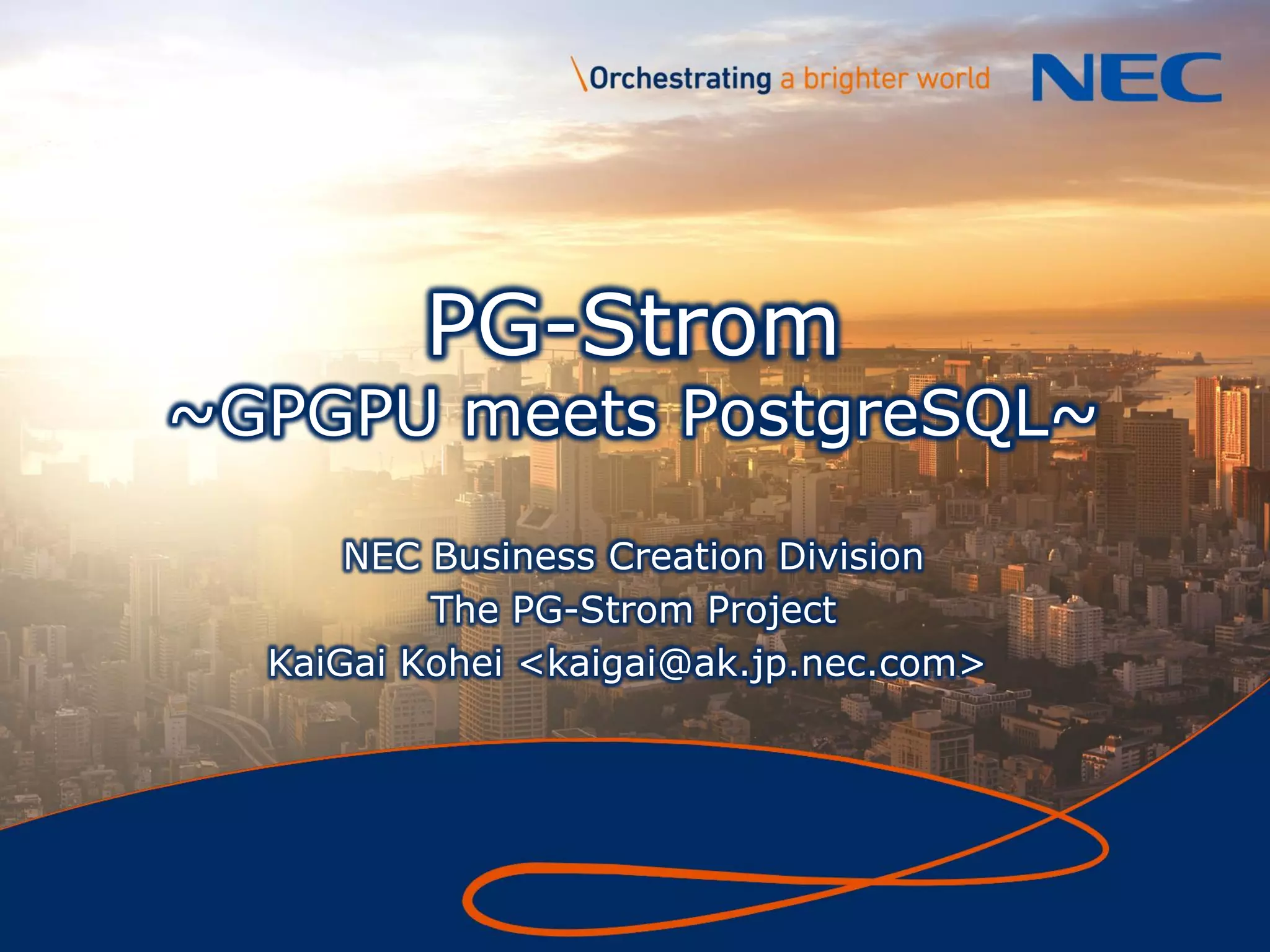 \Orchestrating a brighter world

NEC

PG-Strom
~GPGPU meets PostgreSQL~

NEC Business Creation Division
The PG-Strom Project
KaiGai Kohei <kaigai@ak.jp.nec.com>